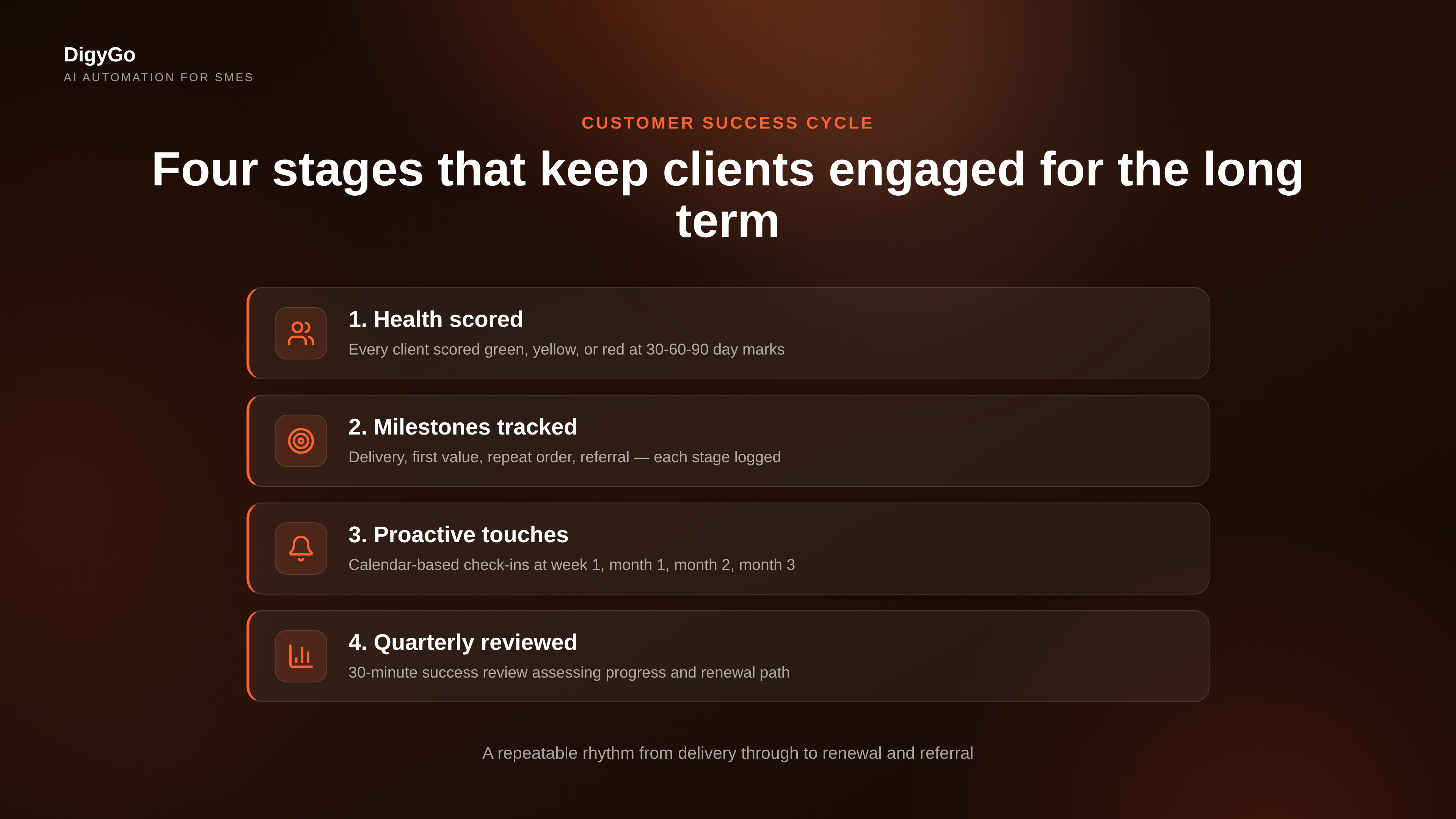 DigyGo
AI AUTOMATION FOR SMES

CUSTOMER SUCCESS CYCLE

Four stages that keep clients engaged for the long term

1. Health scored
Every client scored green, yellow, or red at 30-60-90 day marks

2. Milestones tracked
Delivery, first value, repeat order, referral — each stage logged

3. Proactive touches
Calendar-based check-ins at week 1, month 1, month 2, month 3

4. Quarterly reviewed
30-minute success review assessing progress and renewal path

A repeatable rhythm from delivery through to renewal and referral